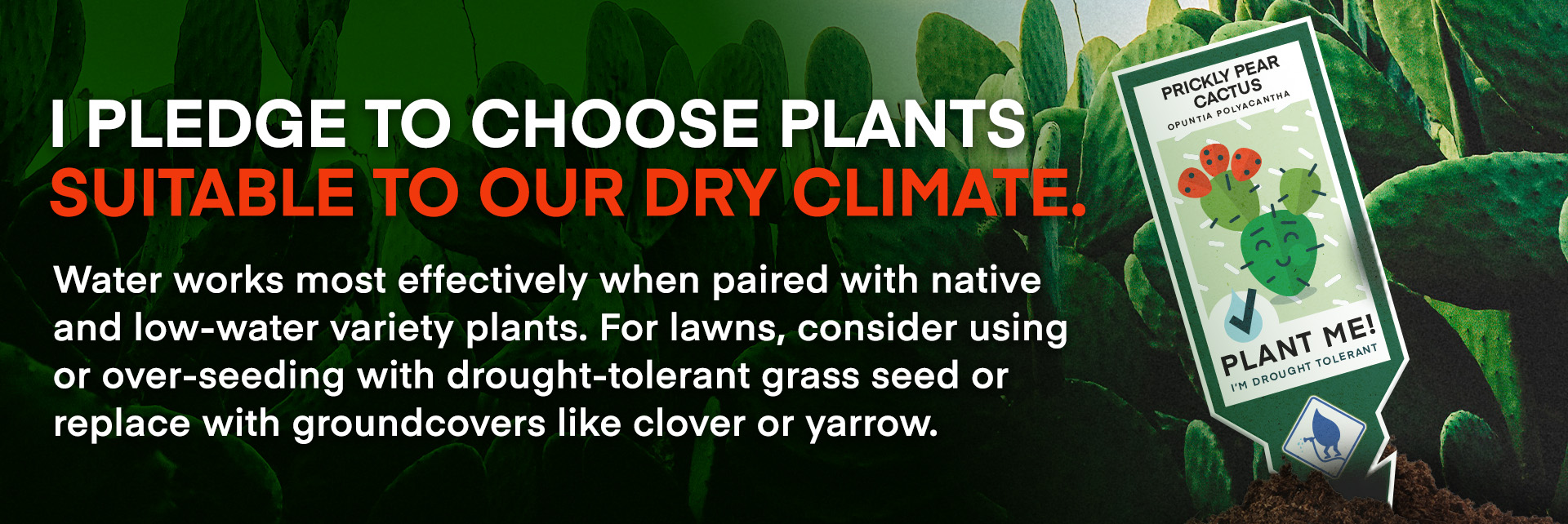 I PLEDGE TO CHOOSE PLANTS
SUITABLE TO OUR DRY CLIMATE.

Water works most effectively when paired with native and low-water variety plants. For lawns, consider using or over-seeding with drought-tolerant grass seed or replace with groundcovers like clover or yarrow.

PRICKLY PEAR CACTUS
OPUNTIA POLYACANTHA

PLANT ME!
I'M DROUGHT TOLERANT